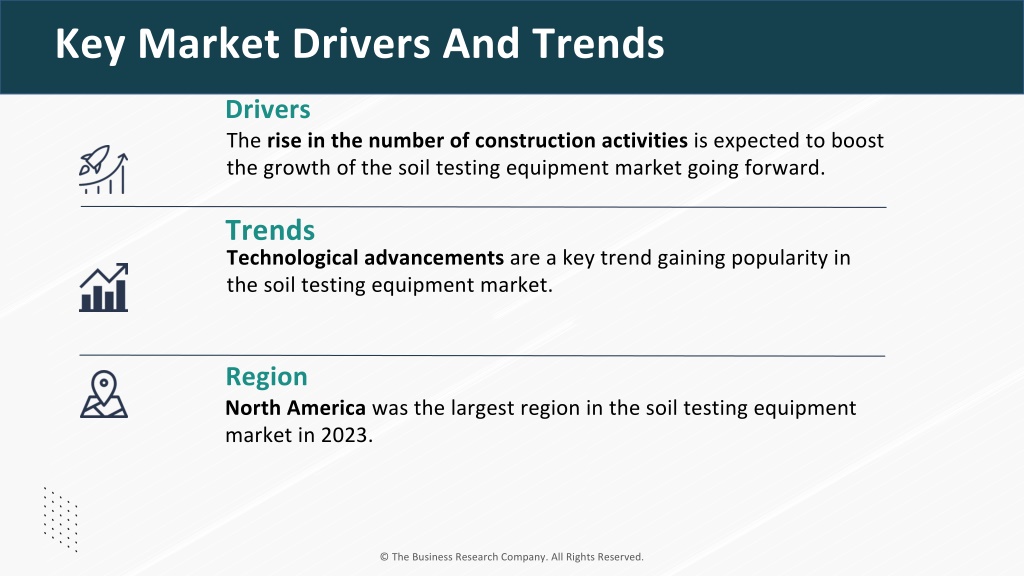 Key Market Drivers And Trends

Drivers

The rise in the number of construction activities is expected to boost the growth of the soil testing equipment market going forward.

Trends

Technological advancements are a key trend gaining popularity in the soil testing equipment market.

Region

North America was the largest region in the soil testing equipment market in 2023.

© The Business Research Company. All Rights Reserved.